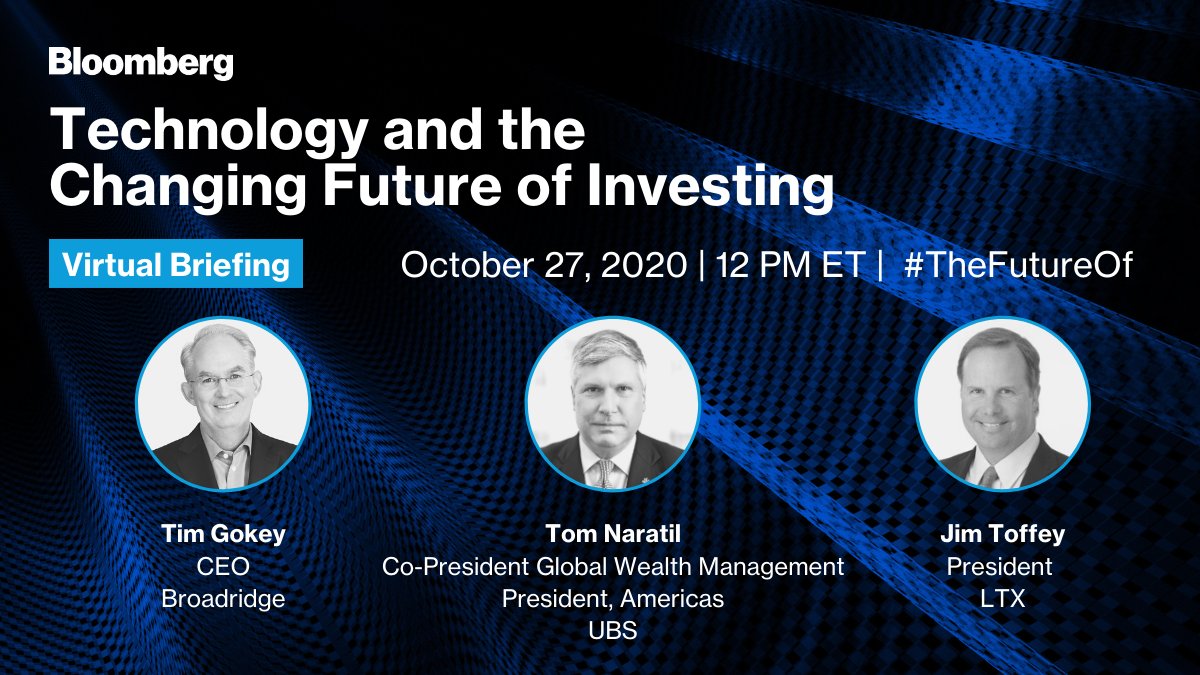 Bloomberg

Technology and the Changing Future of Investing

Virtual Briefing

October 27, 2020 | 12 PM ET | #TheFutureOf

Tim Gokey
CEO
Broadridge

Tom Naratil
Co-President Global Wealth Management
President, Americas
UBS

Jim Toffey
President
LTX